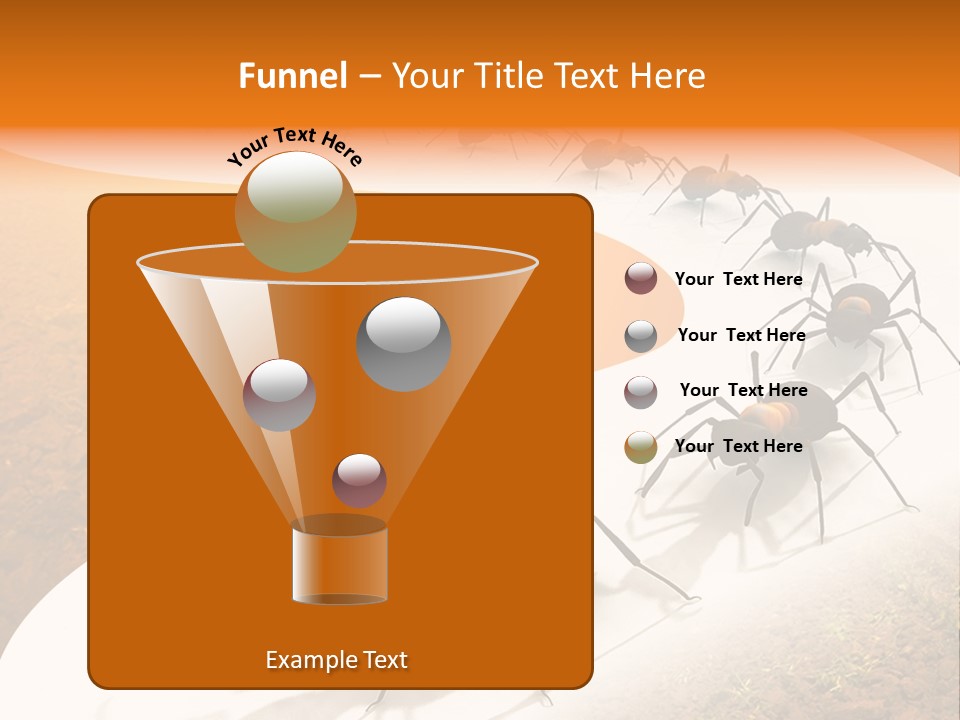 Funnel – Your Title Text Here

Your Text Here

Your Text Here

Your Text Here

Your Text Here

Your Text Here

Example Text